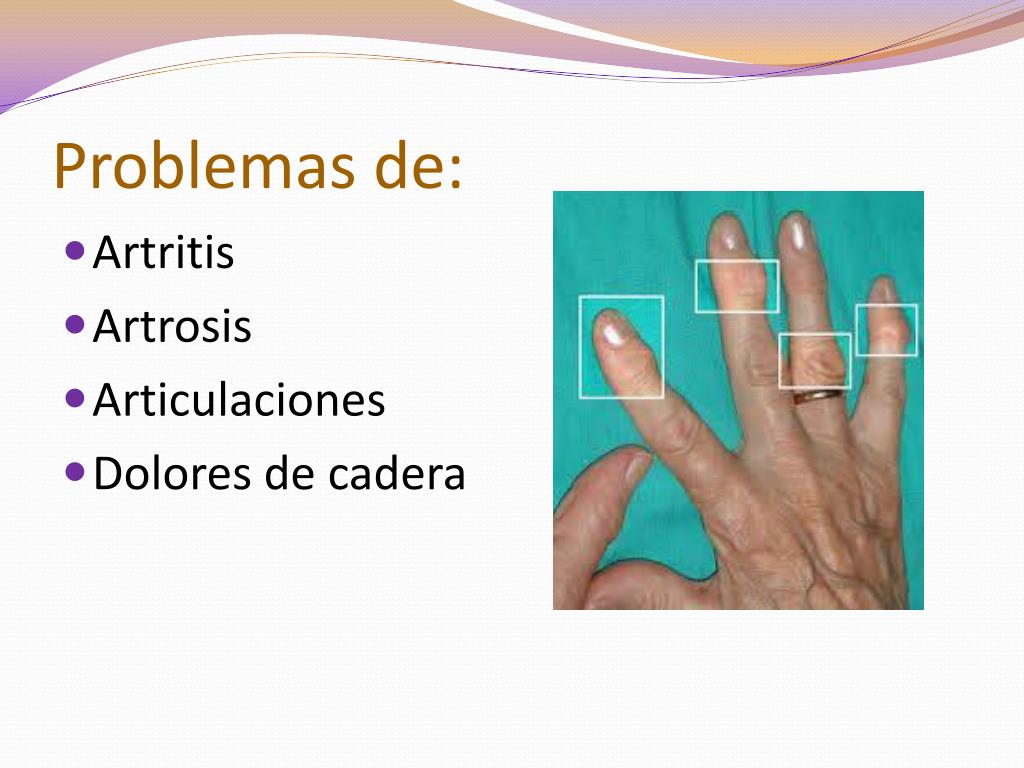 Problemas de:

- Artritis
- Artrosis
- Articulaciones
- Dolores de cadera